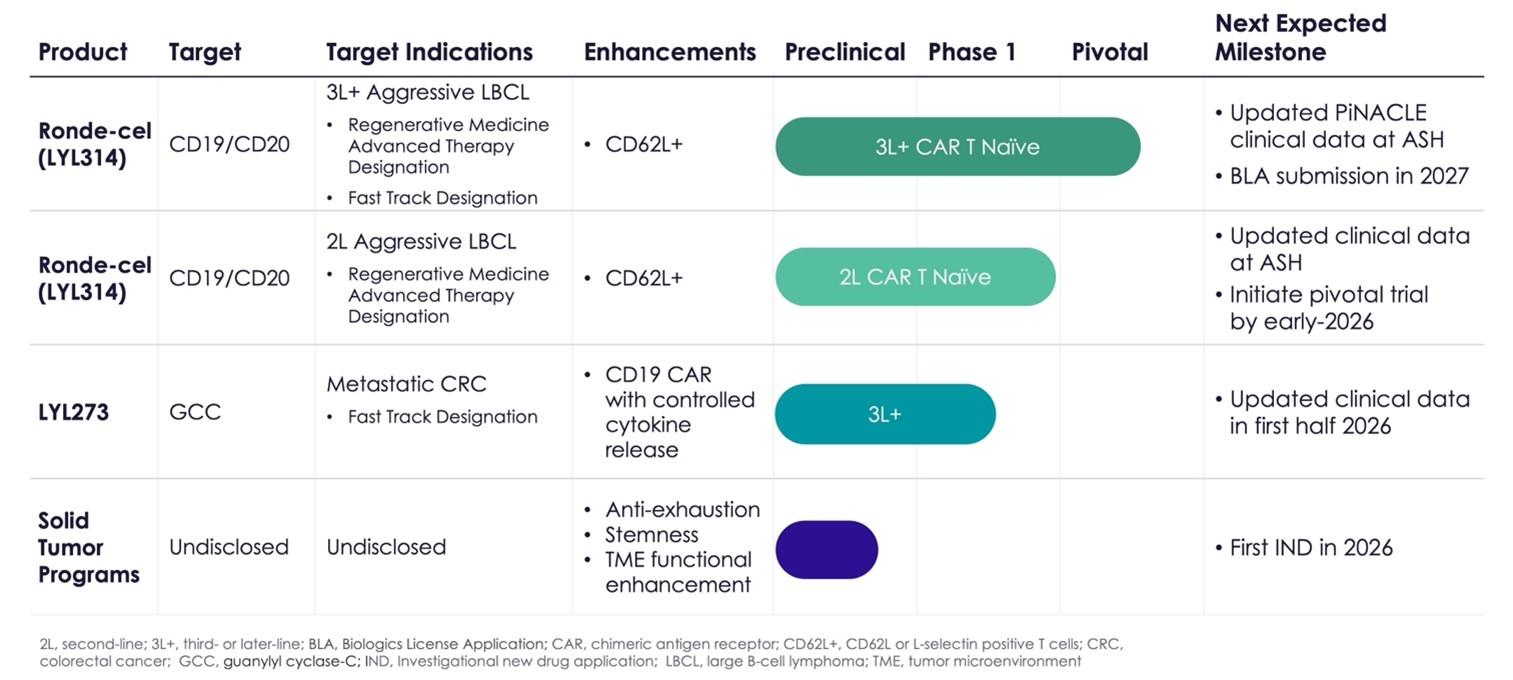 | Product | Target | Target Indications | Enhancements | Preclinical | Phase 1 | Pivotal | Next Expected Milestone |
|---|---|---|---|---|---|---|---|
| Ronde-cel (LYL314) | CD19/CD20 | 3L+ Aggressive LBCL • Regenerative Medicine Advanced Therapy Designation • Fast Track Designation | • CD62L+ | 3L+ CAR T Naïve | | | • Updated PiNACLE clinical data at ASH • BLA submission in 2027 |
| Ronde-cel (LYL314) | CD19/CD20 | 2L Aggressive LBCL • Regenerative Medicine Advanced Therapy Designation | • CD62L+ | 2L CAR T Naïve | | | • Updated clinical data at ASH • Initiate pivotal trial by early-2026 |
| LYL273 | GCC | Metastatic CRC • Fast Track Designation | • CD19 CAR with controlled cytokine release | 3L+ | | | • Updated clinical data in first half 2026 |
| Solid Tumor Programs | Undisclosed | Undisclosed | • Anti-exhaustion • Stemness • TME functional enhancement | | | | • First IND in 2026 |

2L, second-line; 3L+, third- or later-line; BLA, Biologics License Application; CAR, chimeric antigen receptor; CD62L+, CD62L or L-selectin positive T cells; CRC, colorectal cancer; GCC, guanylyl cyclase-C; IND, Investigational new drug application; LBCL, large B-cell lymphoma; TME, tumor microenvironment